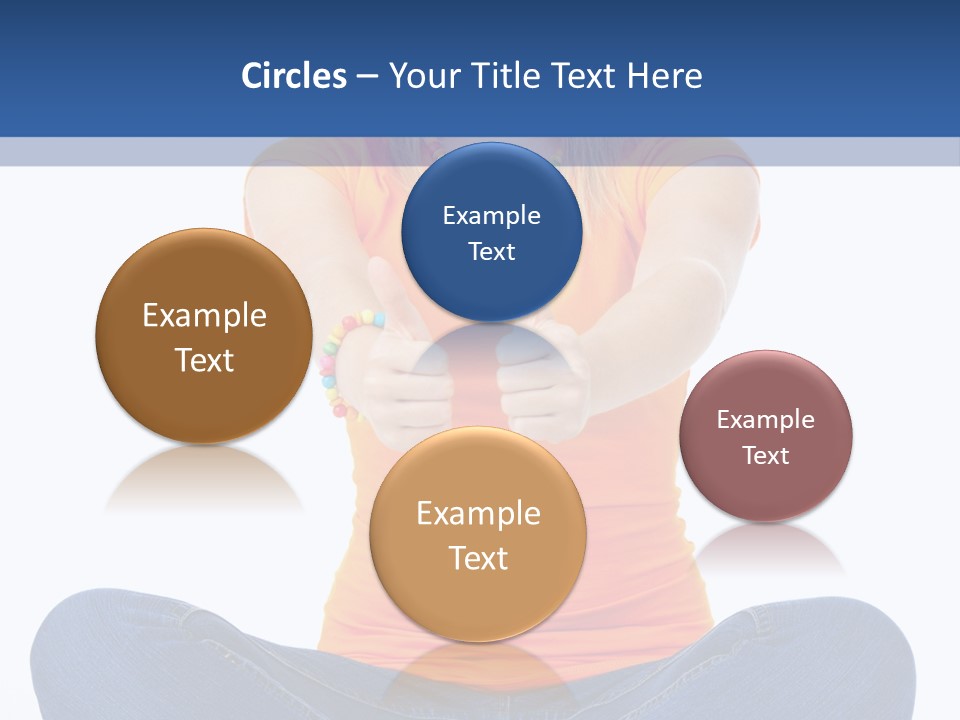 Circles – Your Title Text Here

Example Text

Example Text

Example Text

Example Text